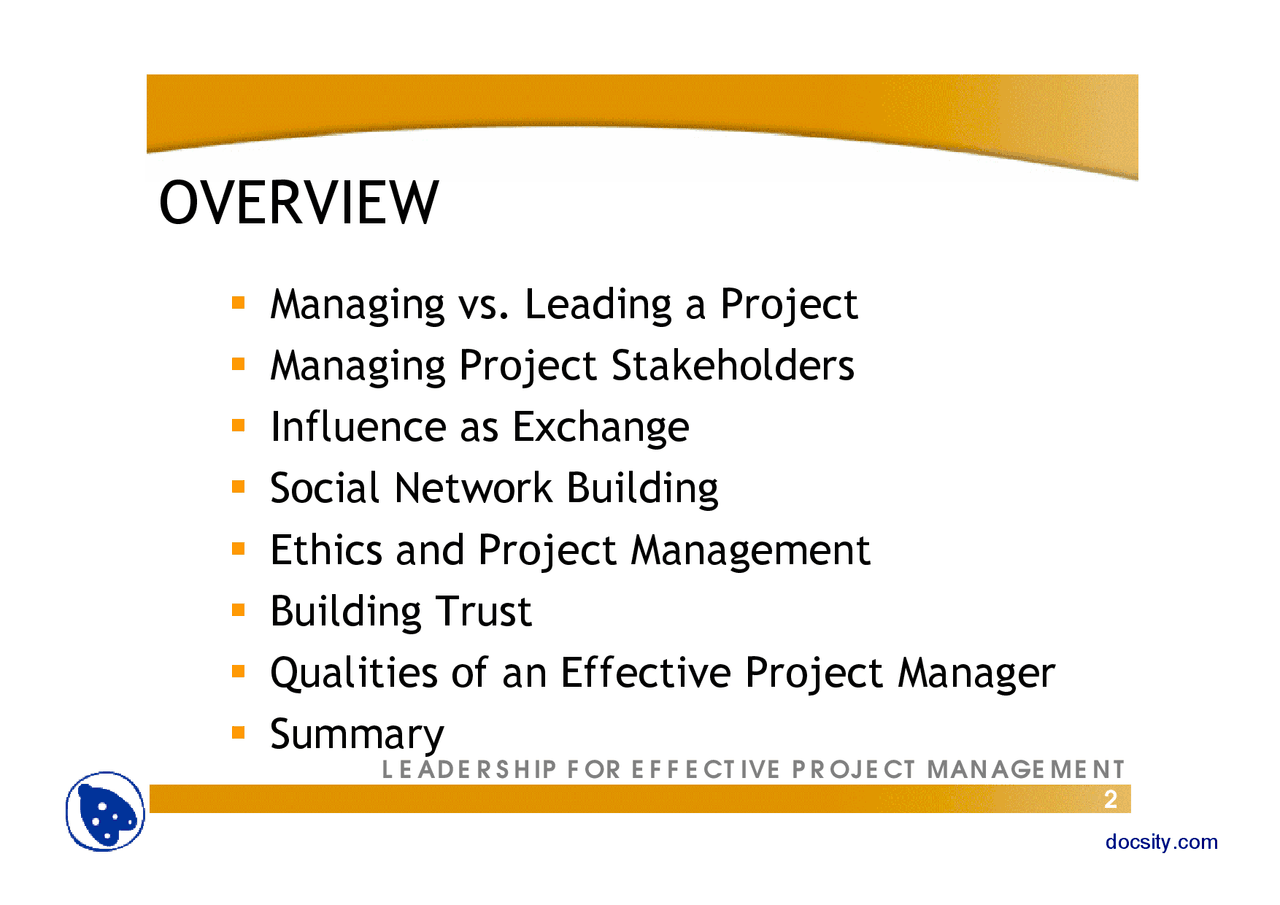 OVERVIEW

- Managing vs. Leading a Project
- Managing Project Stakeholders
- Influence as Exchange
- Social Network Building
- Ethics and Project Management
- Building Trust
- Qualities of an Effective Project Manager
- Summary

LEADERSHIP FOR EFFECTIVE PROJECT MANAGEMENT

2

docsity.com